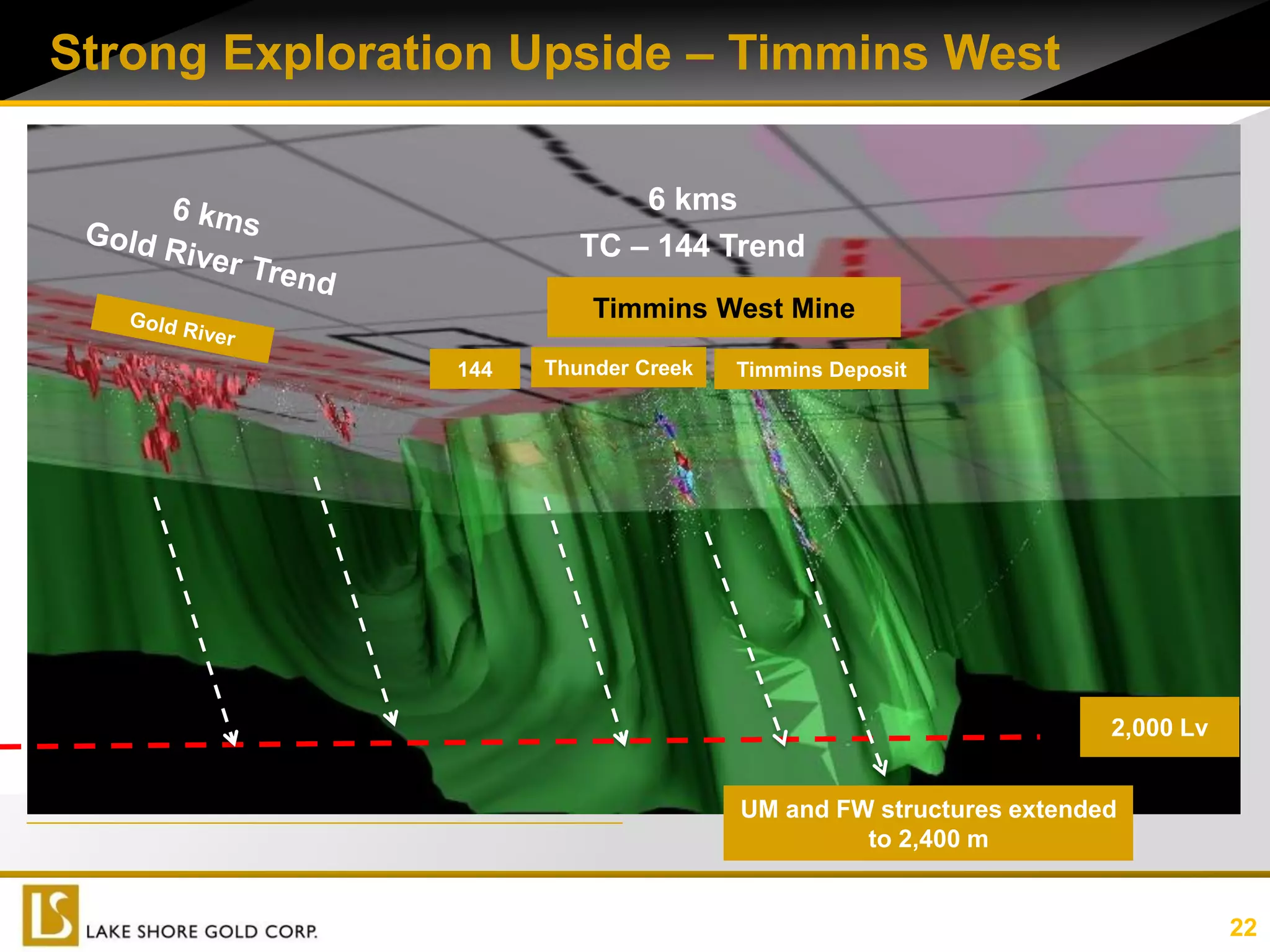 Strong Exploration Upside – Timmins West

6 kms
Gold River Trend

Gold River

6 kms
TC – 144 Trend

Timmins West Mine

144

Thunder Creek

Timmins Deposit

2,000 Lv

UM and FW structures extended to 2,400 m

LS
LAKE SHORE GOLD CORP.

22